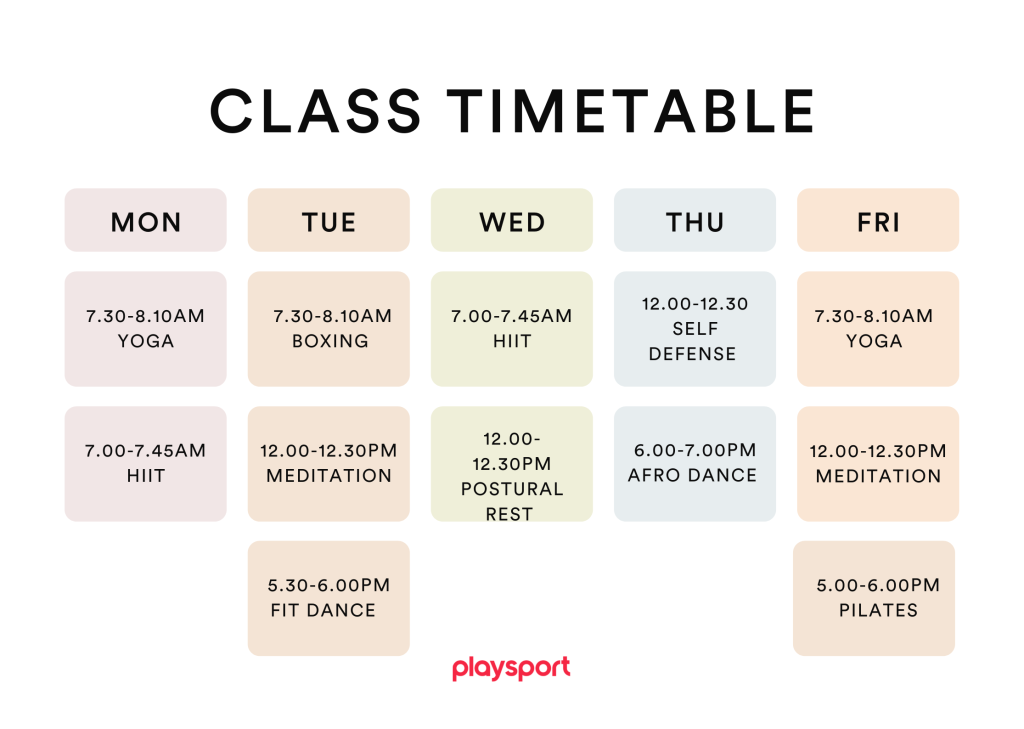 CLASS TIMETABLE

| MON | TUE | WED | THU | FRI |
|---|---|---|---|---|
| 7.30-8.10AM YOGA | 7.30-8.10AM BOXING | 7.00-7.45AM HIIT | 12.00-12.30 SELF DEFENSE | 7.30-8.10AM YOGA |
| 7.00-7.45AM HIIT | 12.00-12.30PM MEDITATION | 12.00-12.30PM POSTURAL REST | 6.00-7.00PM AFRO DANCE | 12.00-12.30PM MEDITATION |
| | 5.30-6.00PM FIT DANCE | | | 5.00-6.00PM PILATES |

playsport